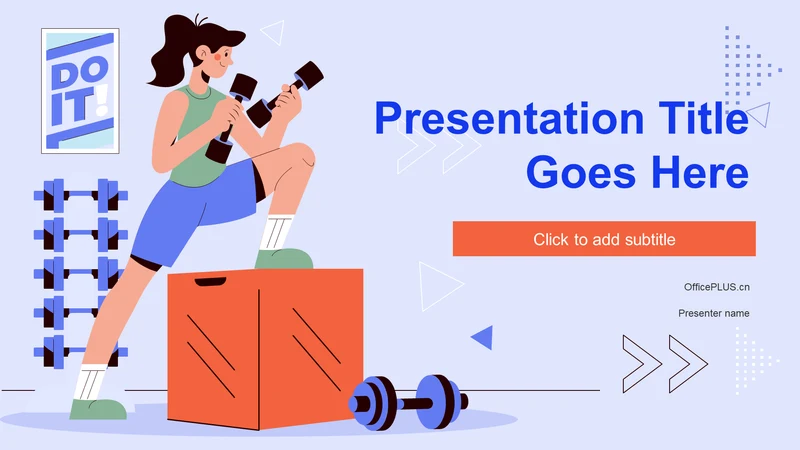 DO IT!

Presentation Title Goes Here

Click to add subtitle

OfficePLUS.cn

Presenter name